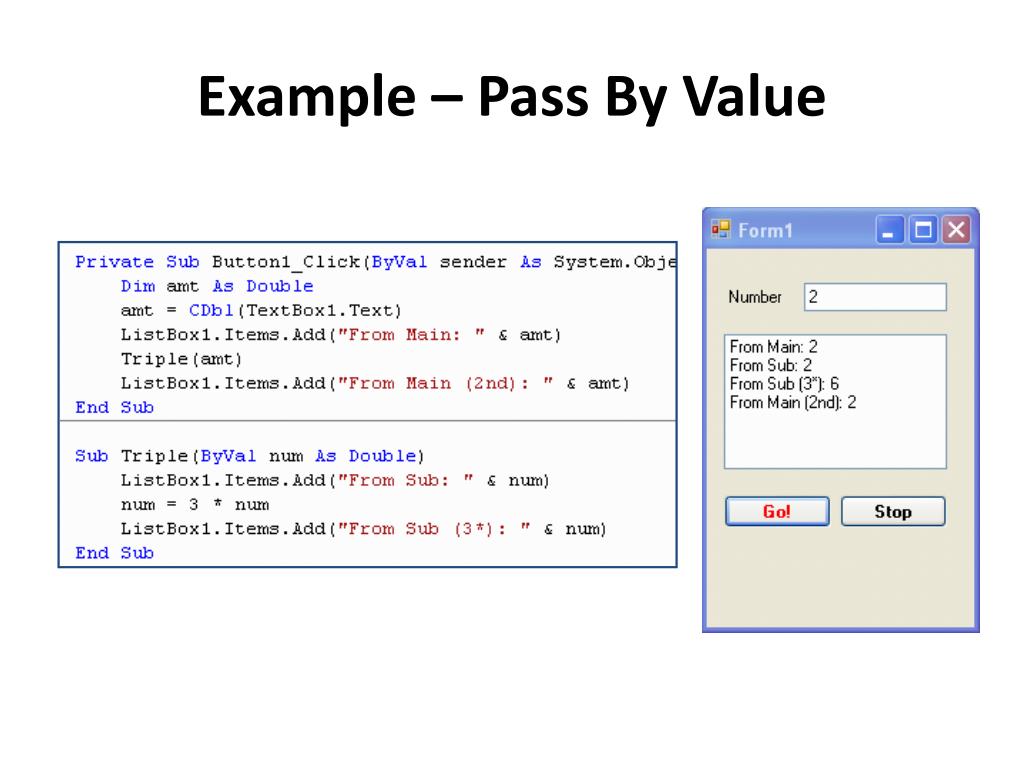 Example – Pass By Value

Private Sub Button1_Click(ByVal sender As System.Obje
    Dim amt As Double
    amt = CDbl(TextBox1.Text)
    ListBox1.Items.Add("From Main: " & amt)
    Triple(amt)
    ListBox1.Items.Add("From Main (2nd): " & amt)
End Sub

Sub Triple(ByVal num As Double)
    ListBox1.Items.Add("From Sub: " & num)
    num = 3 * num
    ListBox1.Items.Add("From Sub (3*): " & num)
End Sub

Form1

Number 2

From Main: 2
From Sub: 2
From Sub (3*): 6
From Main (2nd): 2

Go!
Stop